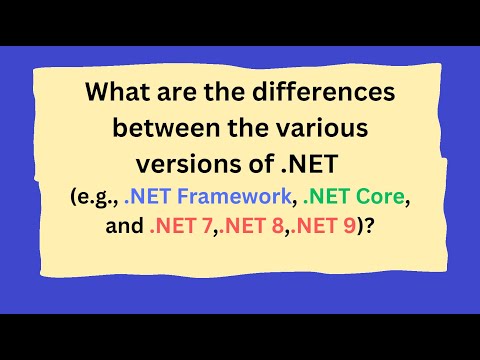 What are the differences between the various versions of .NET (e.g., .NET Framework, .NET Core, and .NET 7,.NET 8,.NET 9)?